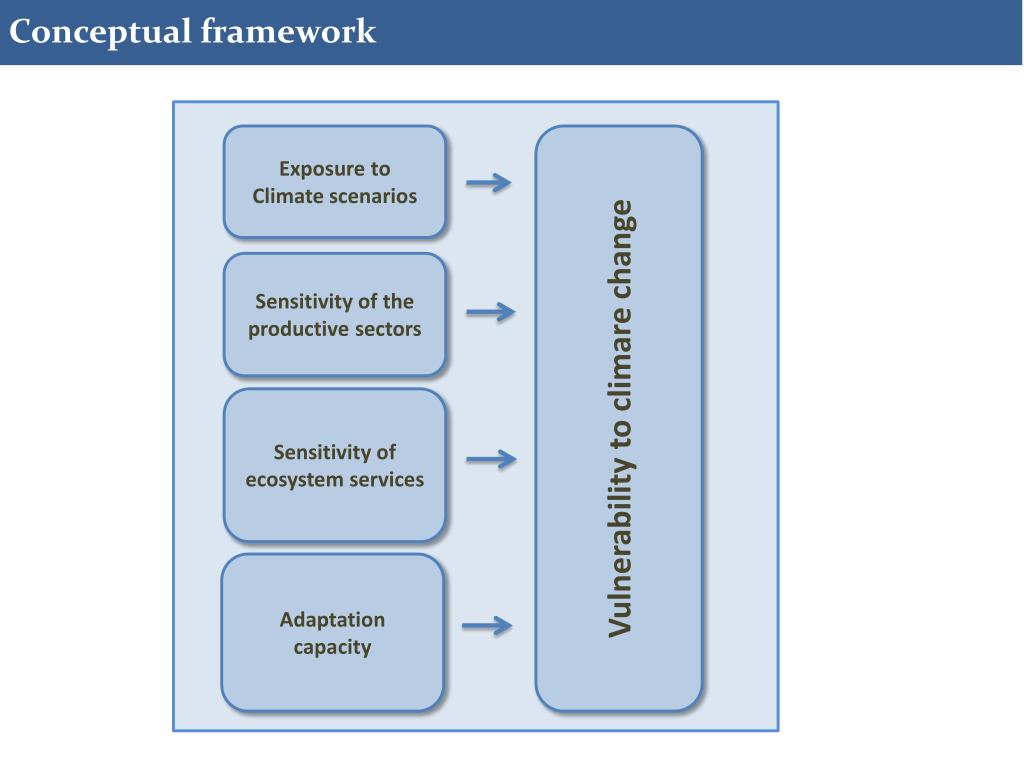 Conceptual framework

Exposure to Climate scenarios

Sensitivity of the productive sectors

Sensitivity of ecosystem services

Adaptation capacity

Vulnerability to climare change